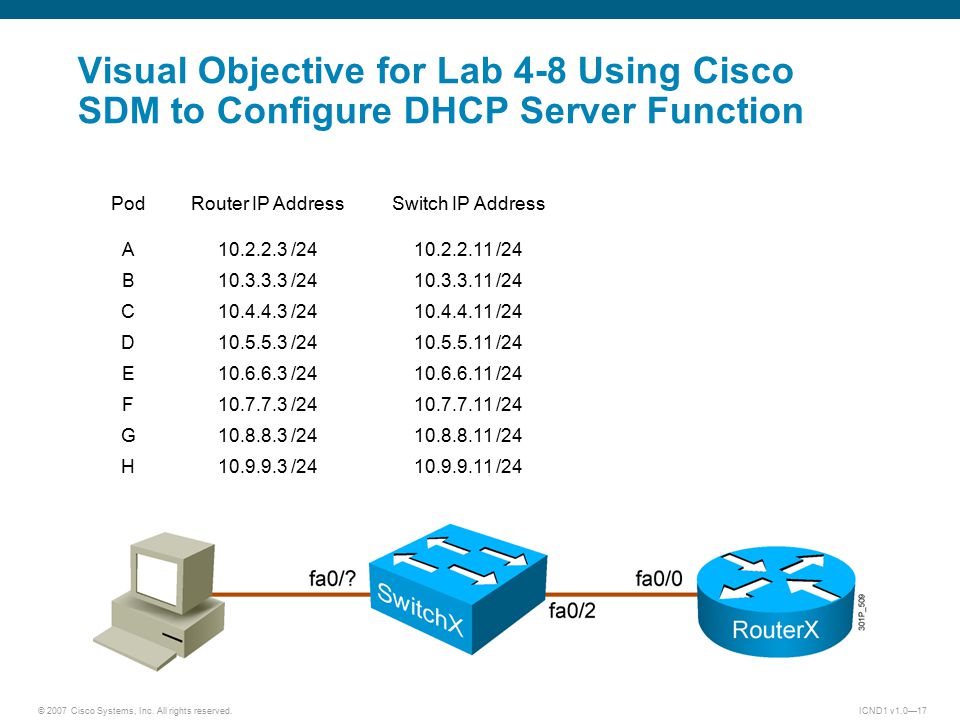 Visual Objective for Lab 4-8 Using Cisco SDM to Configure DHCP Server Function

| Pod | Router IP Address | Switch IP Address |
|---|---|---|
| A | 10.2.2.3 /24 | 10.2.2.11 /24 |
| B | 10.3.3.3 /24 | 10.3.3.11 /24 |
| C | 10.4.4.3 /24 | 10.4.4.11 /24 |
| D | 10.5.5.3 /24 | 10.5.5.11 /24 |
| E | 10.6.6.3 /24 | 10.6.6.11 /24 |
| F | 10.7.7.3 /24 | 10.7.7.11 /24 |
| G | 10.8.8.3 /24 | 10.8.8.11 /24 |
| H | 10.9.9.3 /24 | 10.9.9.11 /24 |

fa0/?
SwitchX
fa0/2
fa0/0
RouterX
301P_509

© 2007 Cisco Systems, Inc. All rights reserved.
ICND1 v1.0—17